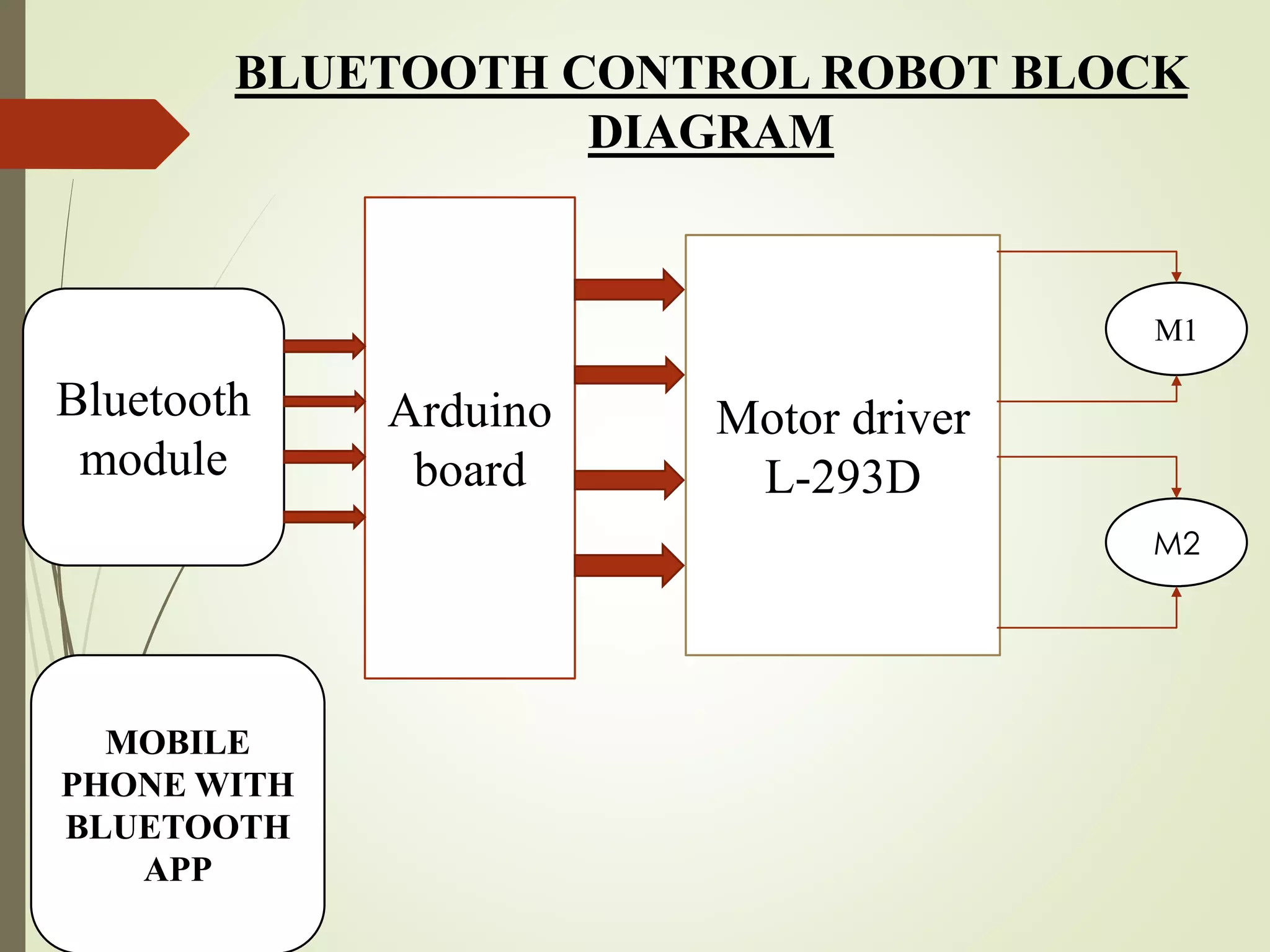 BLUETOOTH CONTROL ROBOT BLOCK DIAGRAM

Bluetooth module

Arduino board

Motor driver L-293D

M1

M2

MOBILE PHONE WITH BLUETOOTH APP